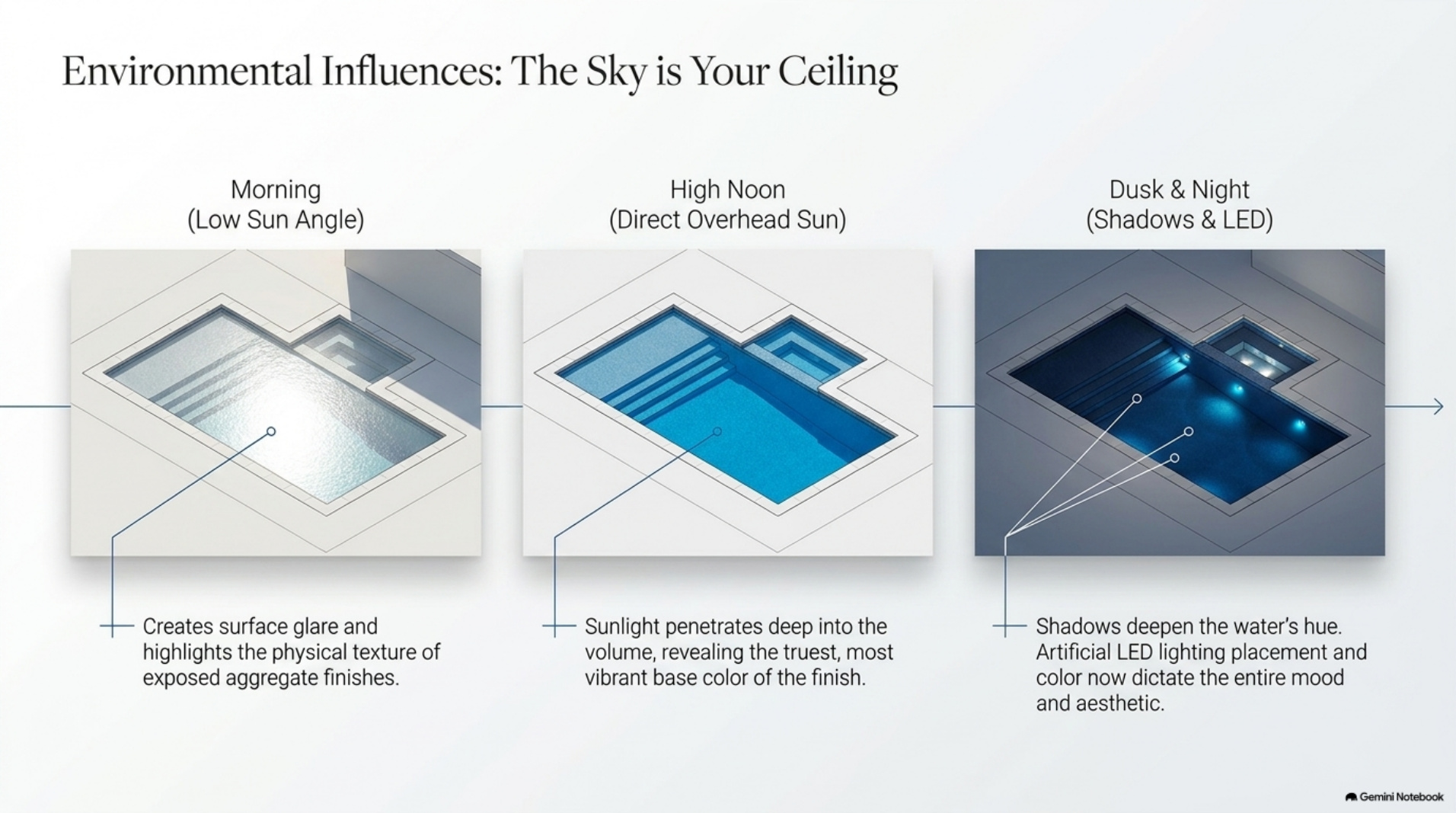 Environmental Influences: The Sky is Your Ceiling

Morning
(Low Sun Angle)

Creates surface glare and highlights the physical texture of exposed aggregate finishes.

High Noon
(Direct Overhead Sun)

Sunlight penetrates deep into the volume, revealing the truest, most vibrant base color of the finish.

Dusk & Night
(Shadows & LED)

Shadows deepen the water's hue. Artificial LED lighting placement and color now dictate the entire mood and aesthetic.

Gemini Notebook